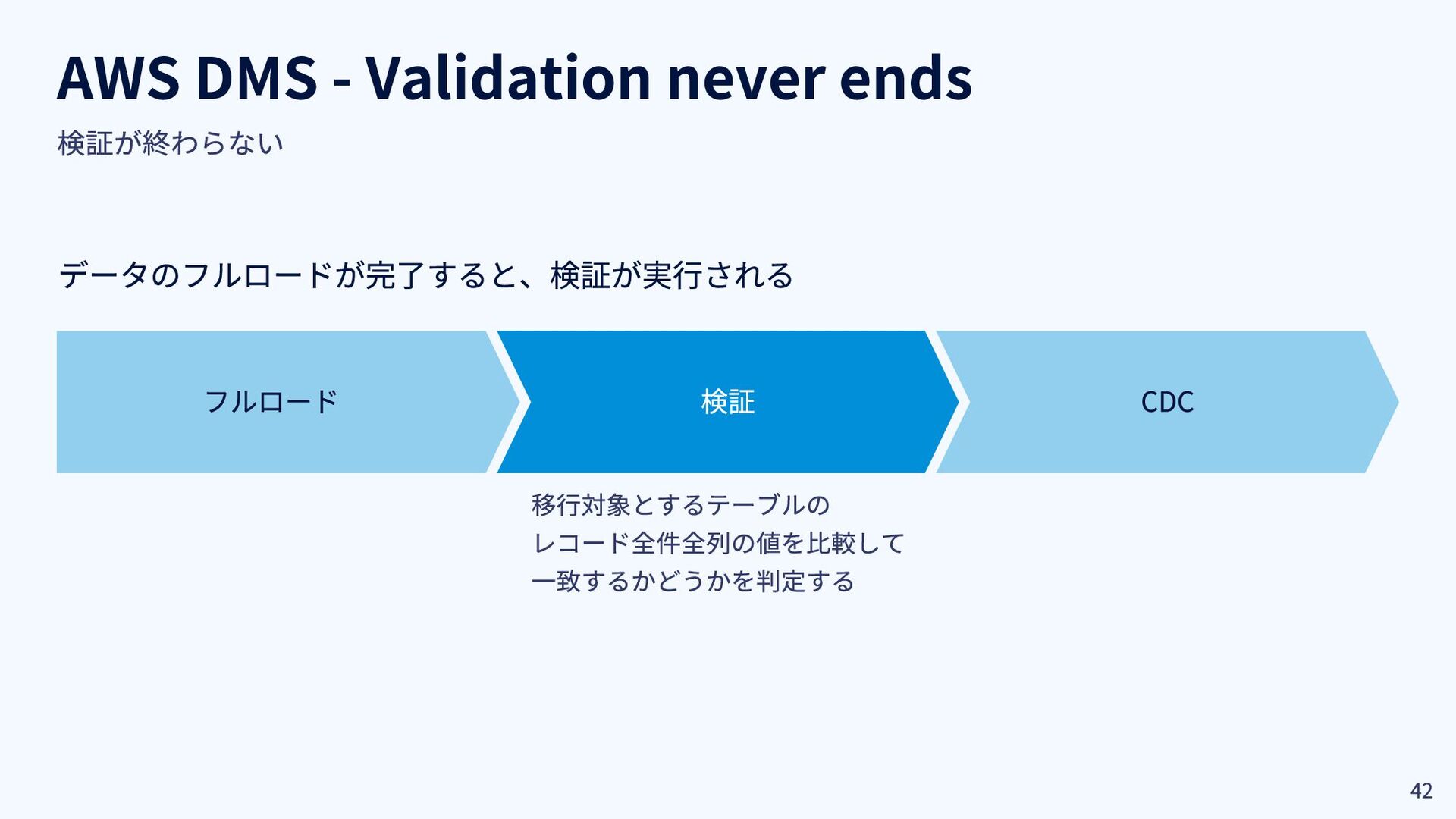 AWS DMS - Validation never ends

検証が終わらない

データのフルロードが完了すると、検証が実行される

フルロード

検証

CDC

移行対象とするテーブルの
レコード全件全列の値を比較して
一致するかどうかを判定する

42